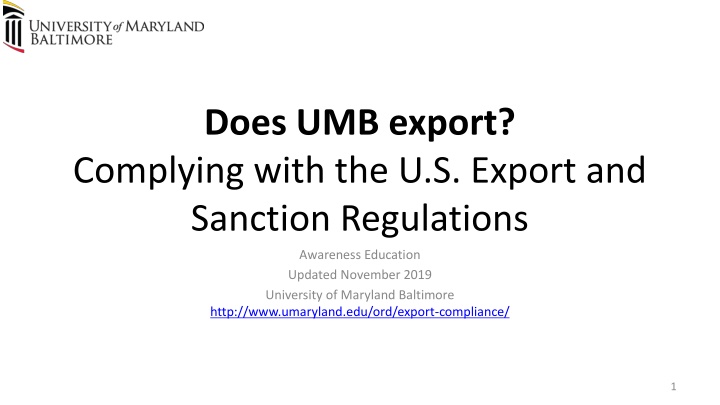 UNIVERSITY of MARYLAND BALTIMORE

Does UMB export?
Complying with the U.S. Export and Sanction Regulations

Awareness Education
Updated November 2019
University of Maryland Baltimore
http://www.umaryland.edu/ord/export-compliance/

1